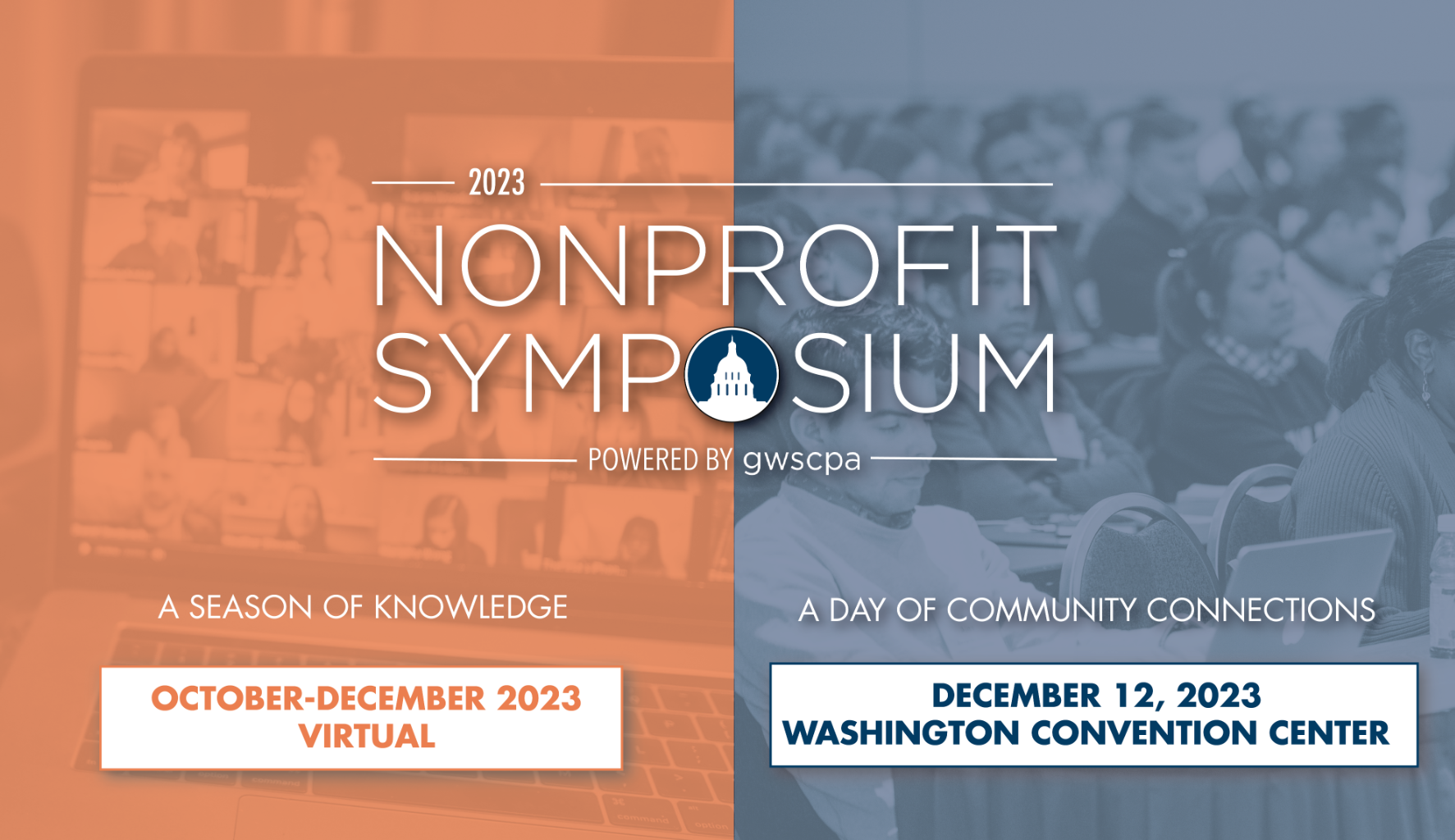 2023

NONPROFIT SYMPOSIUM

POWERED BY gwscpa

A SEASON OF KNOWLEDGE

OCTOBER-DECEMBER 2023
VIRTUAL

A DAY OF COMMUNITY CONNECTIONS

DECEMBER 12, 2023
WASHINGTON CONVENTION CENTER